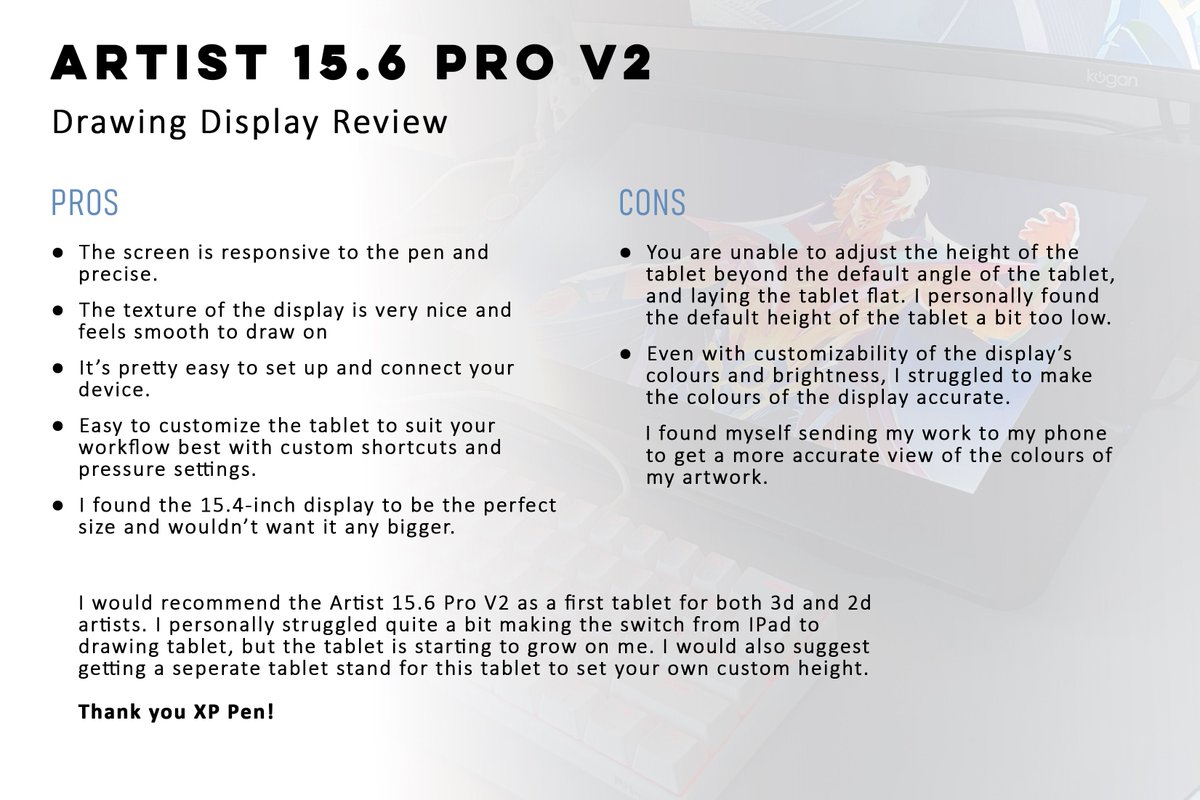 ARTIST 15.6 PRO V2

Drawing Display Review

kogan

PROS

● The screen is responsive to the pen and precise.

● The texture of the display is very nice and feels smooth to draw on

● It's pretty easy to set up and connect your device.

● Easy to customize the tablet to suit your workflow best with custom shortcuts and pressure settings.

● I found the 15.4-inch display to be the perfect size and wouldn't want it any bigger.

CONS

● You are unable to adjust the height of the tablet beyond the default angle of the tablet, and laying the tablet flat. I personally found the default height of the tablet a bit too low.

● Even with customizability of the display's colours and brightness, I struggled to make the colours of the display accurate.

I found myself sending my work to my phone to get a more accurate view of the colours of my artwork.

I would recommend the Artist 15.6 Pro V2 as a first tablet for both 3d and 2d artists. I personally struggled quite a bit making the switch from IPad to drawing tablet, but the tablet is starting to grow on me. I would also suggest getting a seperate tablet stand for this tablet to set your own custom height.

Thank you XP Pen!